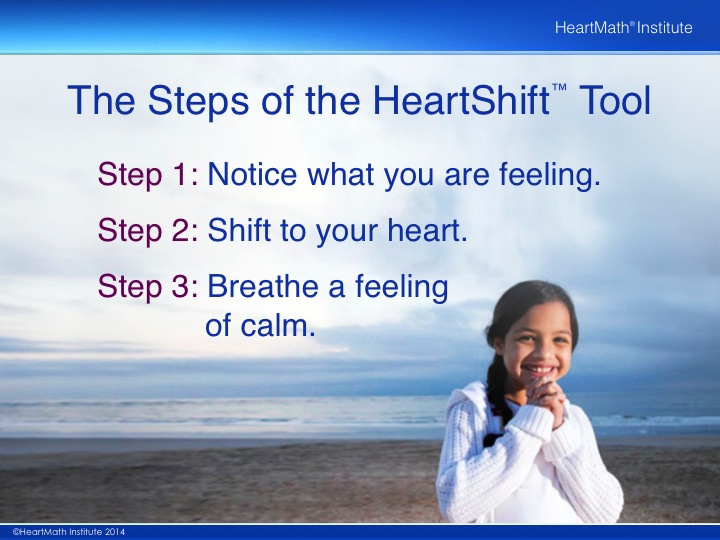 HeartMath® Institute

The Steps of the HeartShift™ Tool

Step 1: Notice what you are feeling.

Step 2: Shift to your heart.

Step 3: Breathe a feeling of calm.

©HeartMath Institute 2014